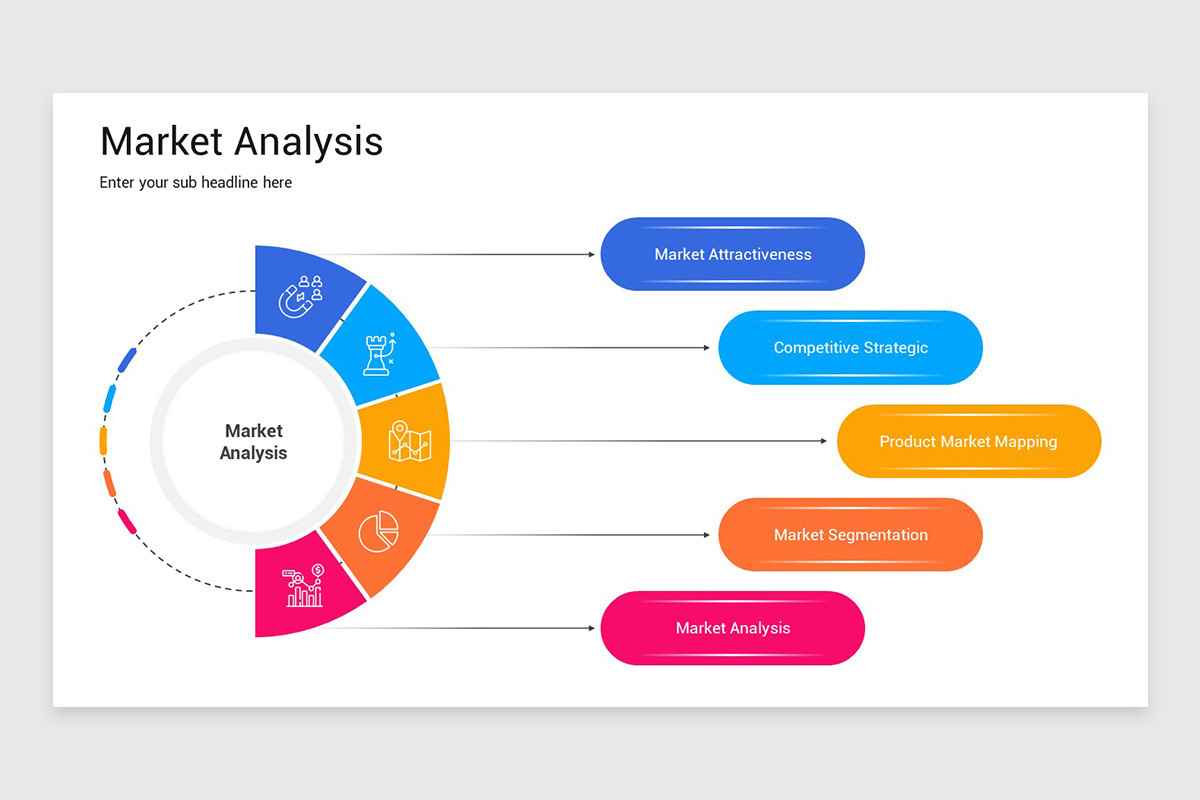 Market Analysis

Enter your sub headline here

Market Analysis

Market Attractiveness

Competitive Strategic

Product Market Mapping

Market Segmentation

Market Analysis